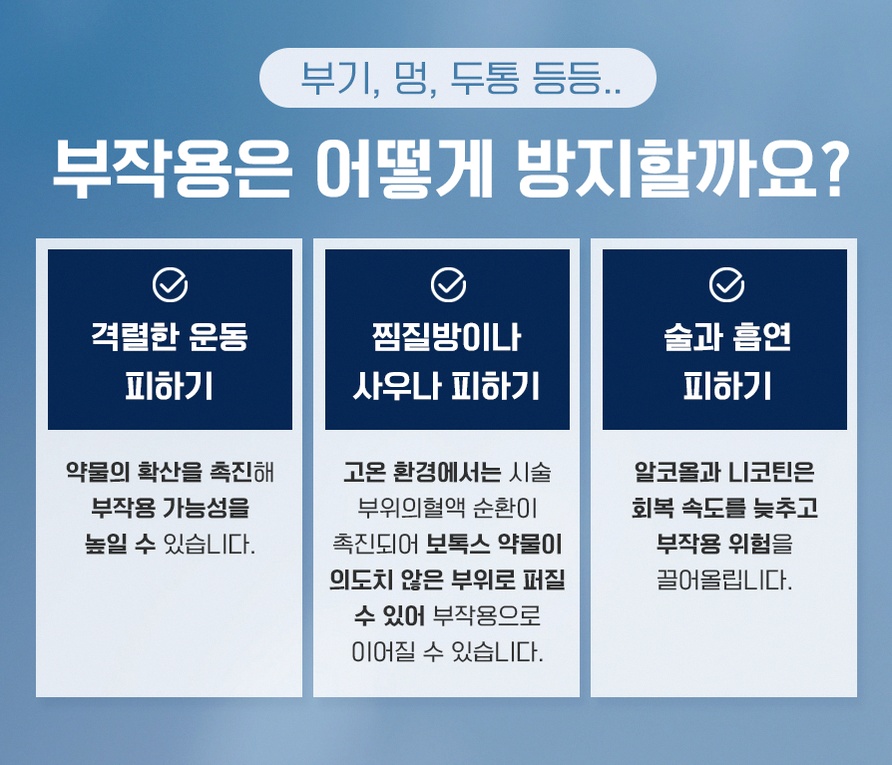 부기, 멍, 두통 등등..

부작용은 어떻게 방지할까요?

격렬한 운동 피하기

약물의 확산을 촉진해 부작용 가능성을 높일 수 있습니다.

찜질방이나 사우나 피하기

고온 환경에서는 시술 부위의혈액 순환이 촉진되어 보톡스 약물이 의도치 않은 부위로 퍼질 수 있어 부작용으로 이어질 수 있습니다.

술과 흡연 피하기

알코올과 니코틴은 회복 속도를 늦추고 부작용 위험을 끌어올립니다.